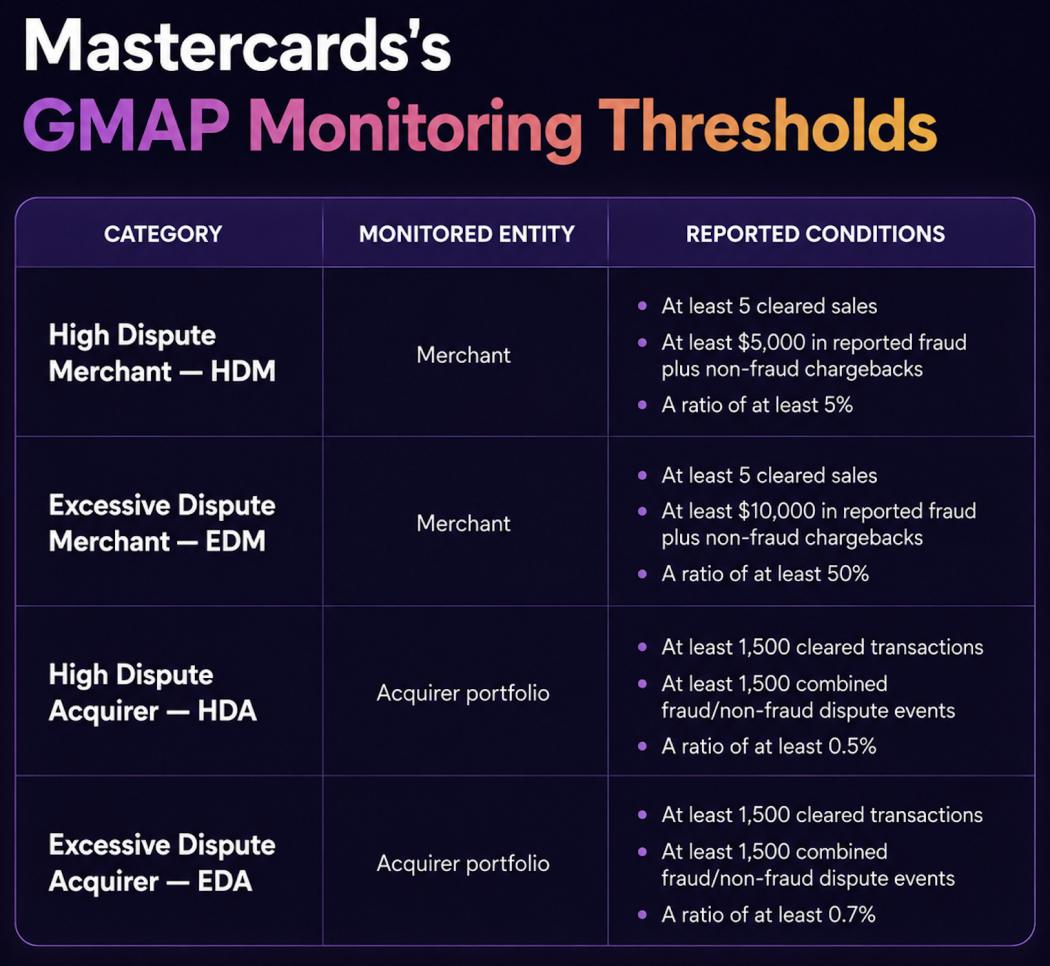 Mastercards's
GMAP Monitoring Thresholds

| CATEGORY | MONITORED ENTITY | REPORTED CONDITIONS |
|---|---|---|
| High Dispute Merchant — HDM | Merchant | • At least 5 cleared sales • At least \$5,000 in reported fraud plus non-fraud chargebacks • A ratio of at least 5% |
| Excessive Dispute Merchant — EDM | Merchant | • At least 5 cleared sales • At least \$10,000 in reported fraud plus non-fraud chargebacks • A ratio of at least 50% |
| High Dispute Acquirer — HDA | Acquirer portfolio | • At least 1,500 cleared transactions • At least 1,500 combined fraud/non-fraud dispute events • A ratio of at least 0.5% |
| Excessive Dispute Acquirer — EDA | Acquirer portfolio | • At least 1,500 cleared transactions • At least 1,500 combined fraud/non-fraud dispute events • A ratio of at least 0.7% |